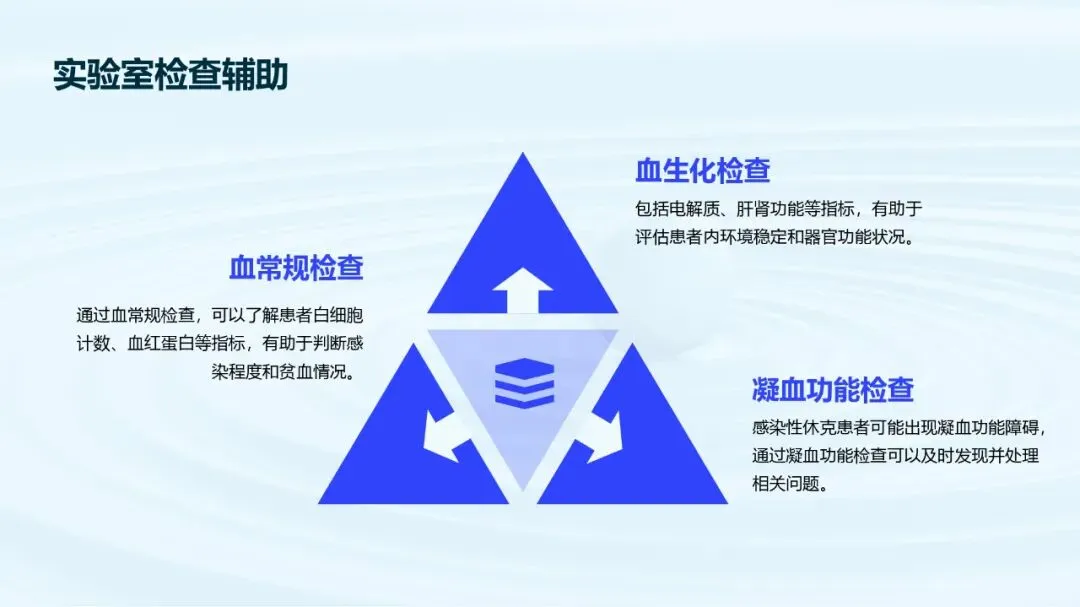 实验室检查辅助

血生化检查

包括电解质、肝肾功能等指标，有助于评估患者内环境稳定和器官功能状况。

血常规检查

通过血常规检查，可以了解患者白细胞计数、血红蛋白等指标，有助于判断感染程度和贫血情况。

凝血功能检查

感染性休克患者可能出现凝血功能障碍，通过凝血功能检查可以及时发现并处理相关问题。